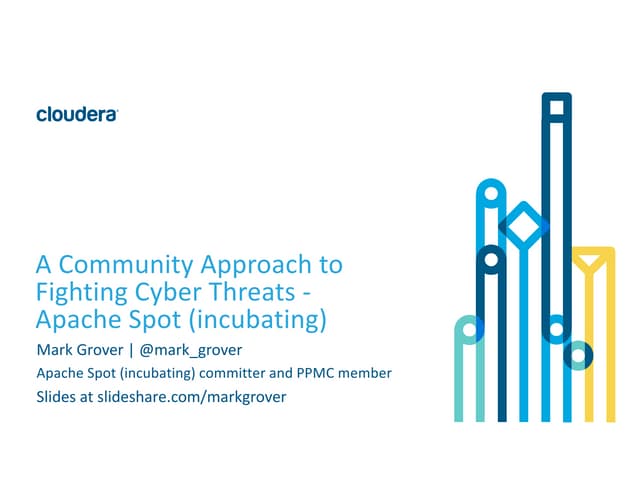 cloudera

A Community Approach to Fighting Cyber Threats - Apache Spot (incubating)

Mark Grover | @mark_grover

Apache Spot (incubating) committer and PPMC member

Slides at slideshare.com/markgrover